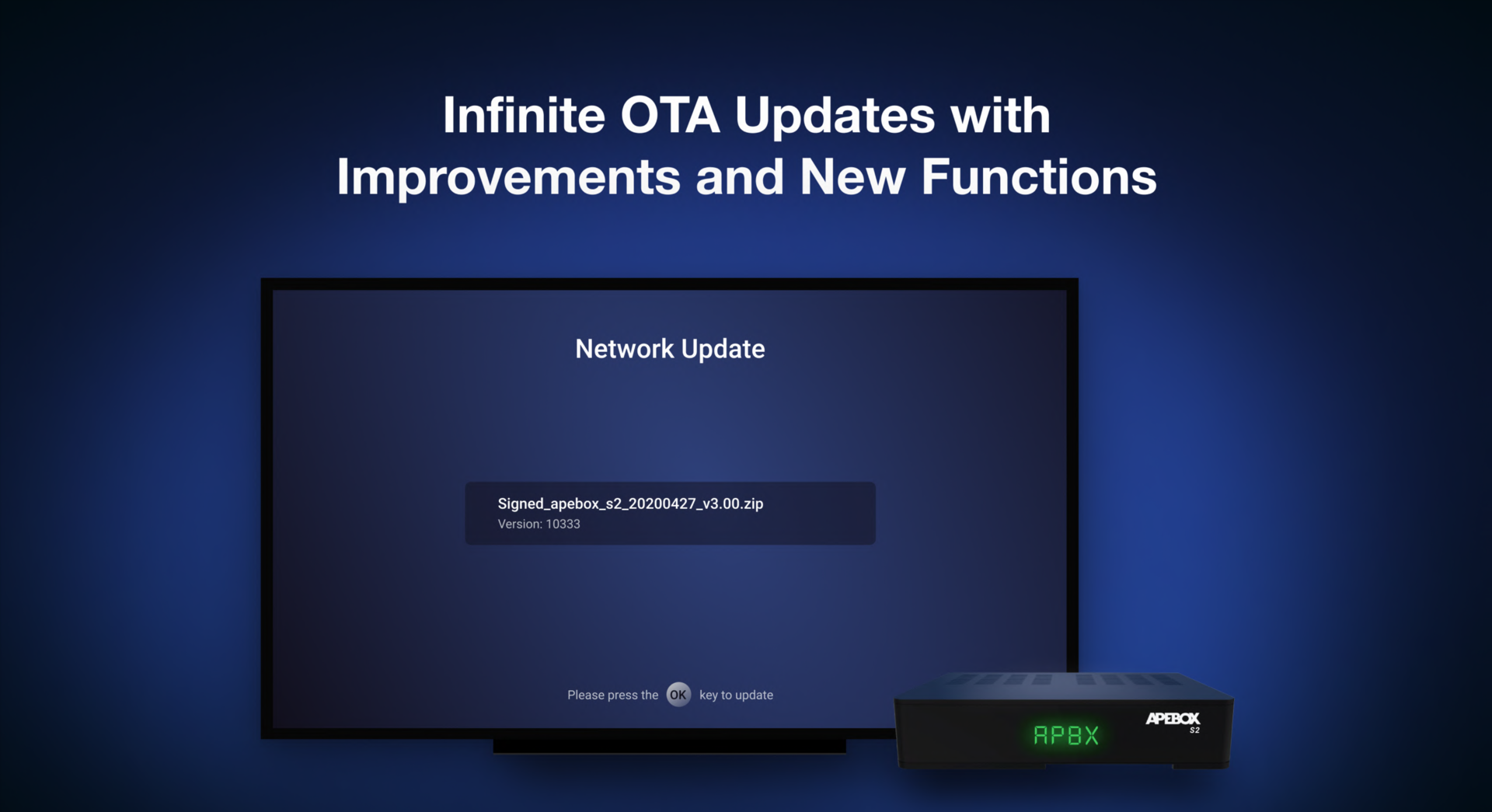 Infinite OTA Updates with Improvements and New Functions

Network Update

Signed_apebox_s2_20200427_v3.00.zip
Version: 10333

Please press the OK key to update

APBX

APEBOX S2